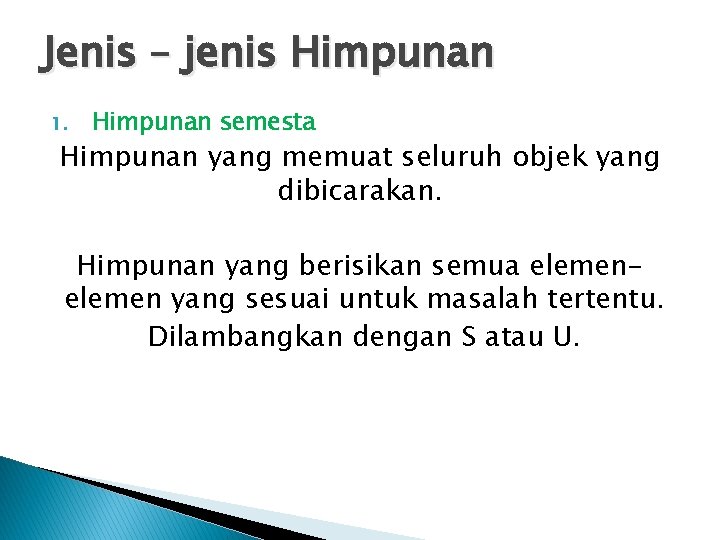 Jenis – jenis Himpunan

1. Himpunan semesta

Himpunan yang memuat seluruh objek yang dibicarakan.

Himpunan yang berisikan semua elemen-elemen yang sesuai untuk masalah tertentu.

Dilambangkan dengan S atau U.